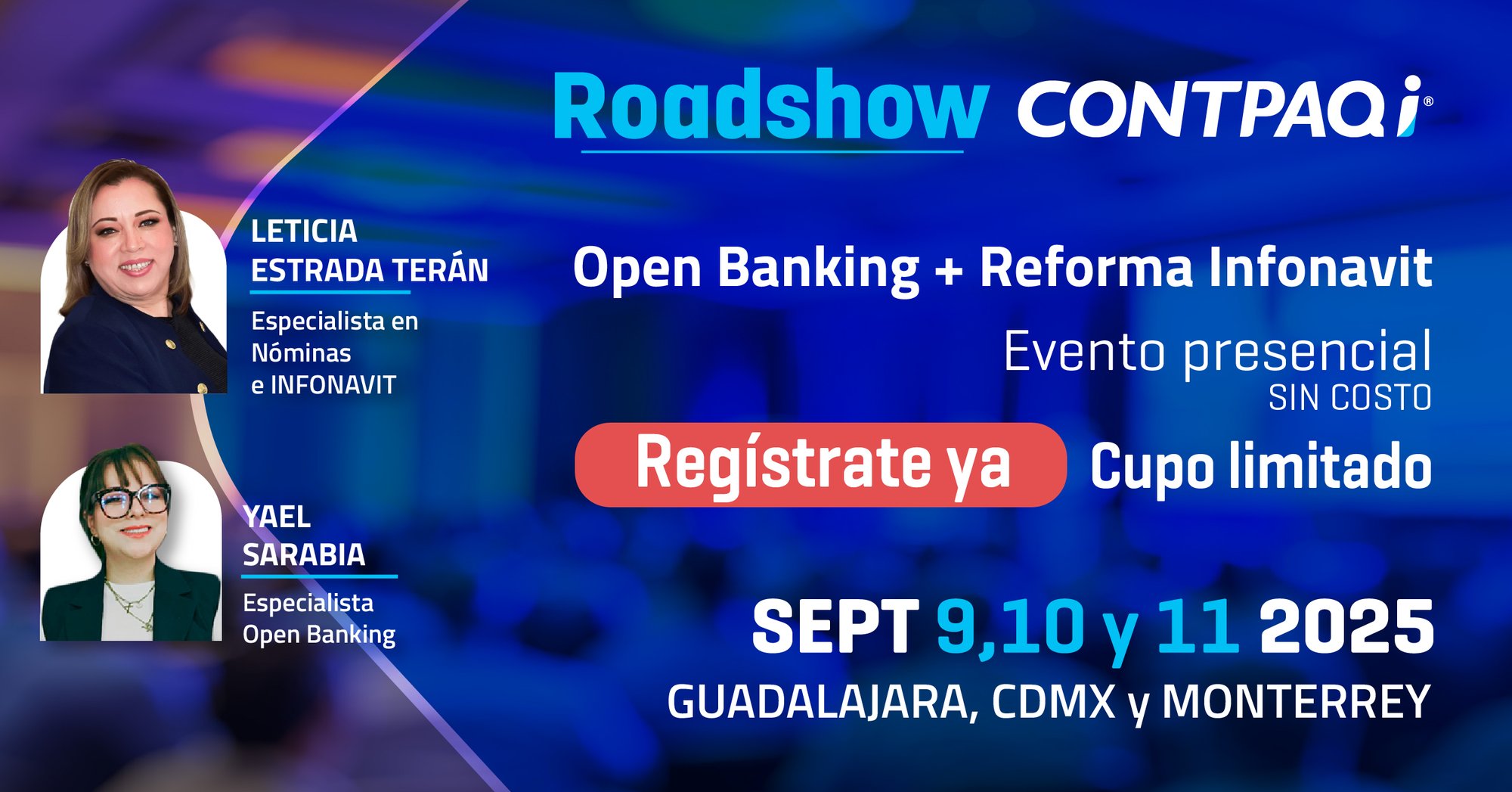 Roadshow CONTPAQi®

LETICIA ESTRADA TERÁN

Especialista en Nóminas e INFONAVIT

YAEL SARABIA

Especialista Open Banking

Open Banking + Reforma Infonavit

Evento presencial
SIN COSTO

Regístrate ya

Cupo limitado

SEPT 9,10 y 11 2025

GUADALAJARA, CDMX y MONTERREY